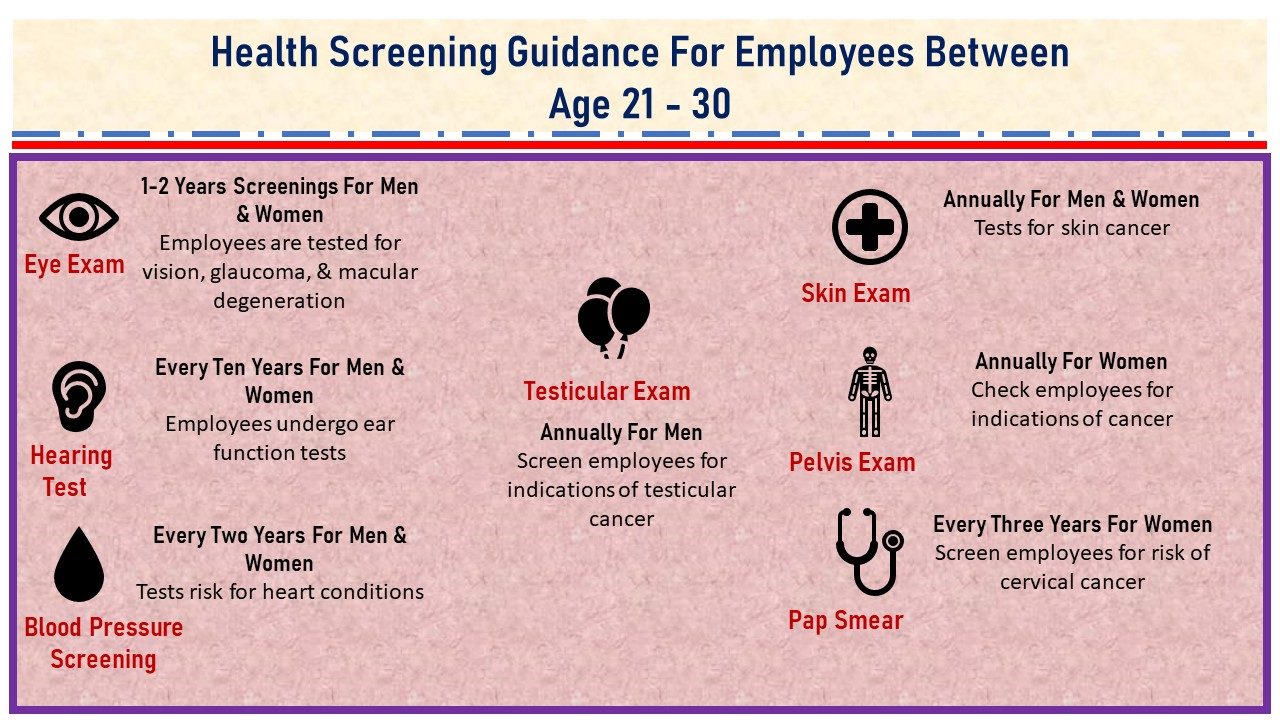 Health Screening Guidance For Employees Between Age 21 - 30

Eye Exam

1-2 Years Screenings For Men & Women
Employees are tested for vision, glaucoma, & macular degeneration

Hearing Test

Every Ten Years For Men & Women
Employees undergo ear function tests

Blood Pressure Screening

Every Two Years For Men & Women
Tests risk for heart conditions

Testicular Exam

Annually For Men
Screen employees for indications of testicular cancer

Skin Exam

Annually For Men & Women
Tests for skin cancer

Pelvis Exam

Annually For Women
Check employees for indications of cancer

Pap Smear

Every Three Years For Women
Screen employees for risk of cervical cancer